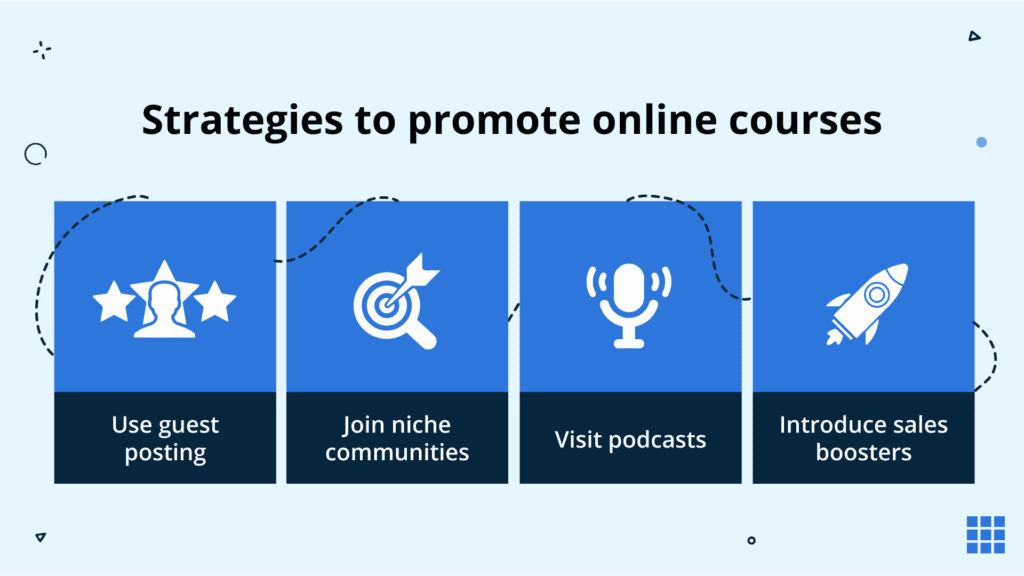 Strategies to promote online courses

Use guest posting

Join niche communities

Visit podcasts

Introduce sales boosters